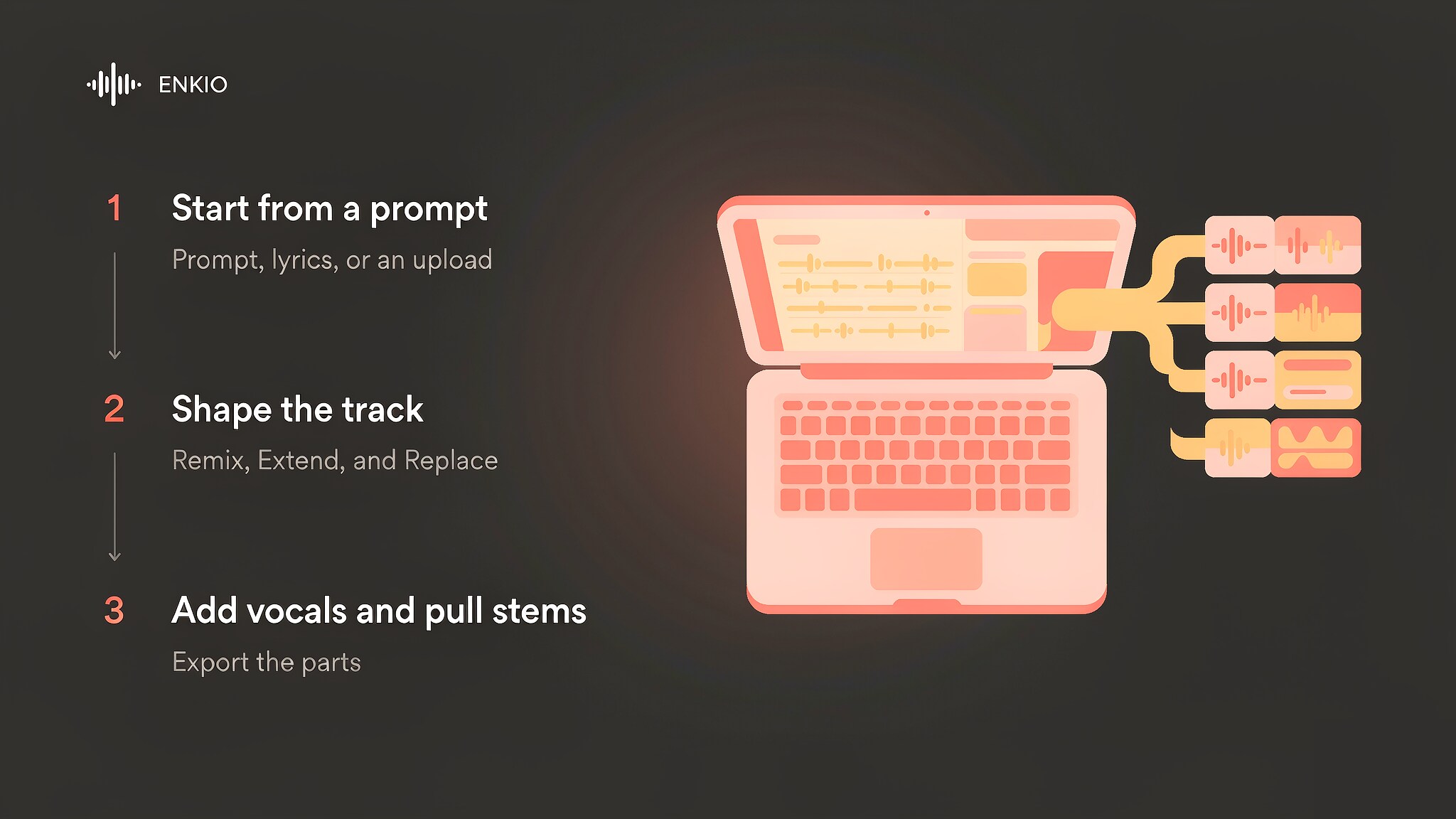 ENKIO

1 Start from a prompt
Prompt, lyrics, or an upload

2 Shape the track
Remix, Extend, and Replace

3 Add vocals and pull stems
Export the parts